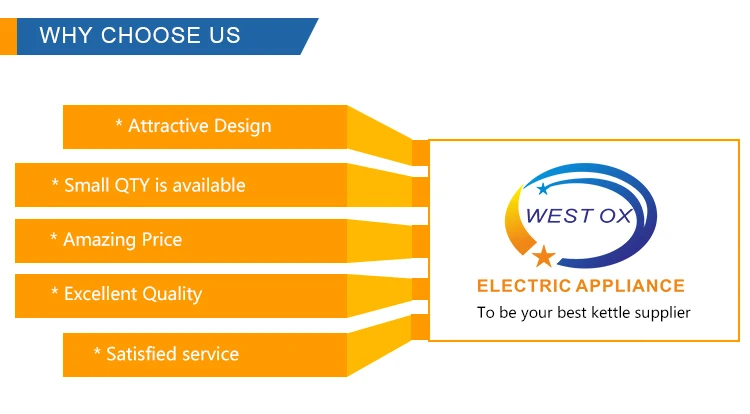 WHY CHOOSE US

* Attractive Design

* Small QTY is available

* Amazing Price

* Excellent Quality

* Satisfied service

WEST OX

ELECTRIC APPLIANCE

To be your best kettle supplier